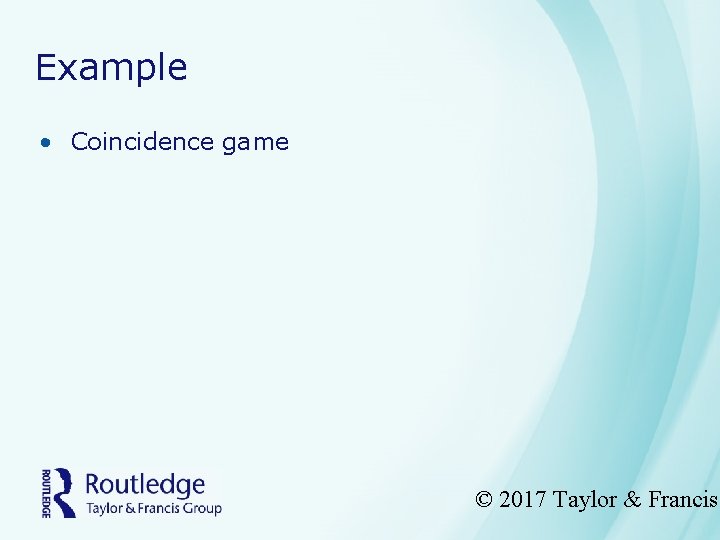 Example

• Coincidence game

ROUTLEDGE Routledge
Taylor & Francis Group

© 2017 Taylor & Francis